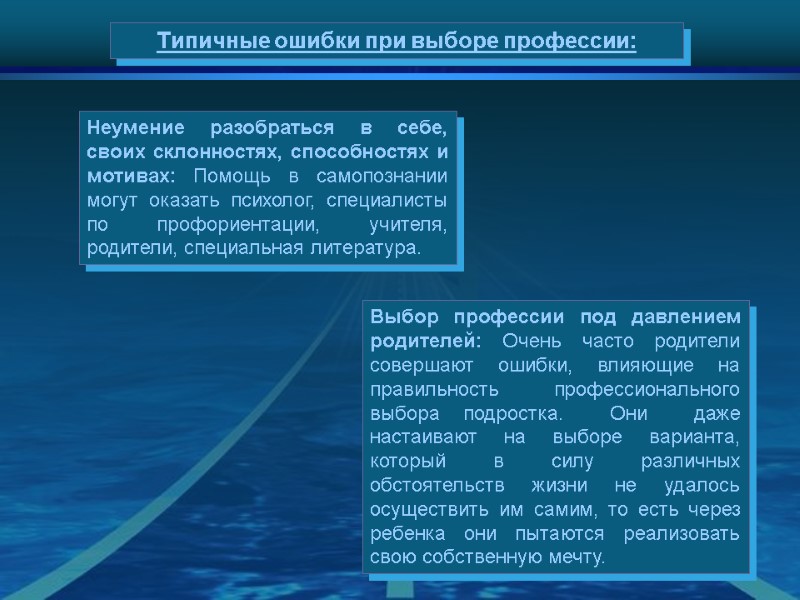 Типичные ошибки при выборе профессии:

Неумение разобраться в себе, своих склонностях, способностях и мотивах: Помощь в самопознании могут оказать психолог, специалисты по профориентации, учителя, родители, специальная литература.

Выбор профессии под давлением родителей: Очень часто родители совершают ошибки, влияющие на правильность профессионального выбора подростка. Они даже настаивают на выборе варианта, который в силу различных обстоятельств жизни не удалось осуществить им самим, то есть через ребенка они пытаются реализовать свою собственную мечту.